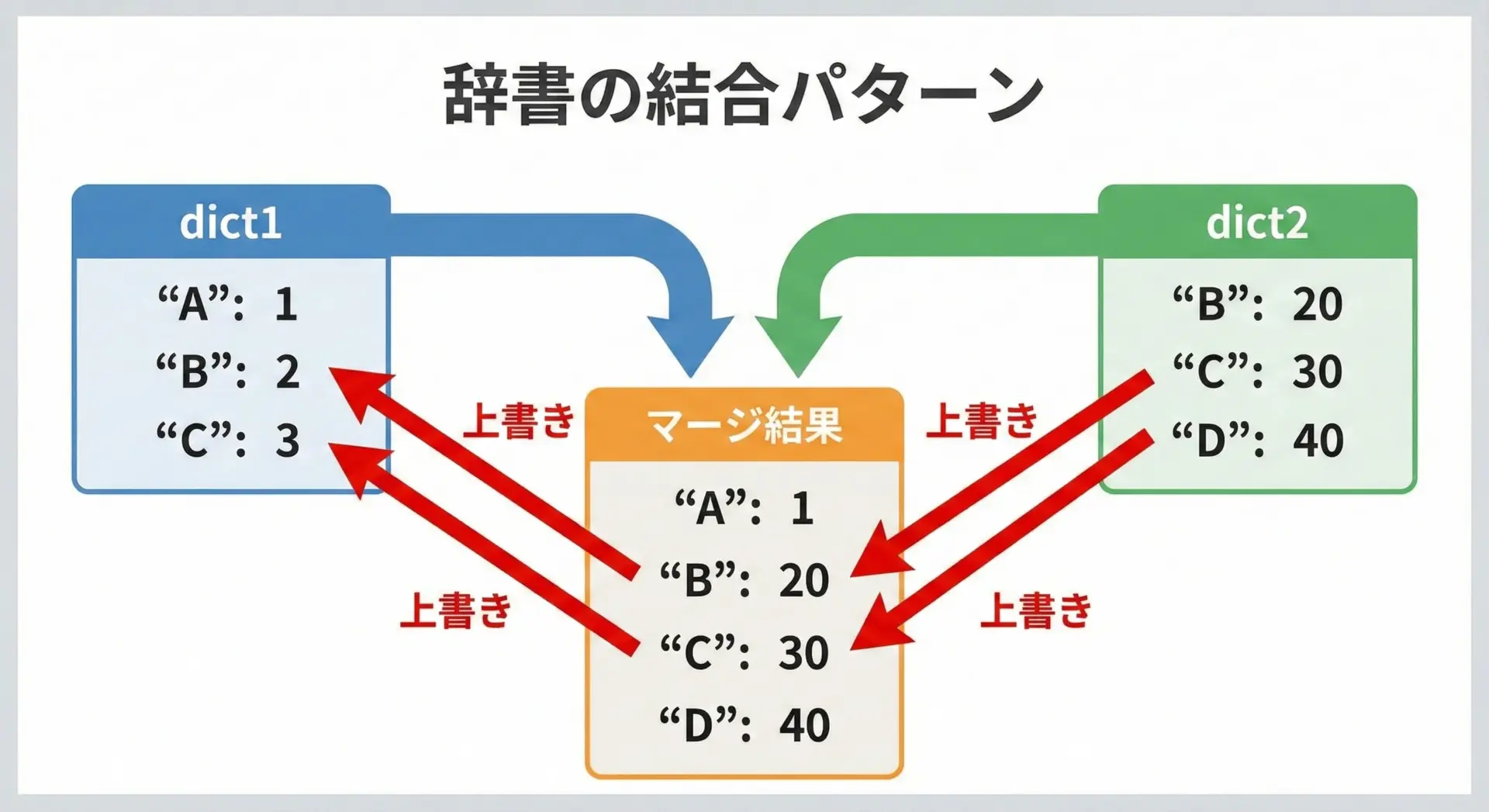 辞書の結合パターン

dict1
“A”: 1
“B”: 2
“C”: 3

dict2
“B”: 20
“C”: 30
“D”: 40

上書き

上書き

マージ結果
“A”: 1
“B”: 20
“C”: 30
“D”: 40

上書き

上書き